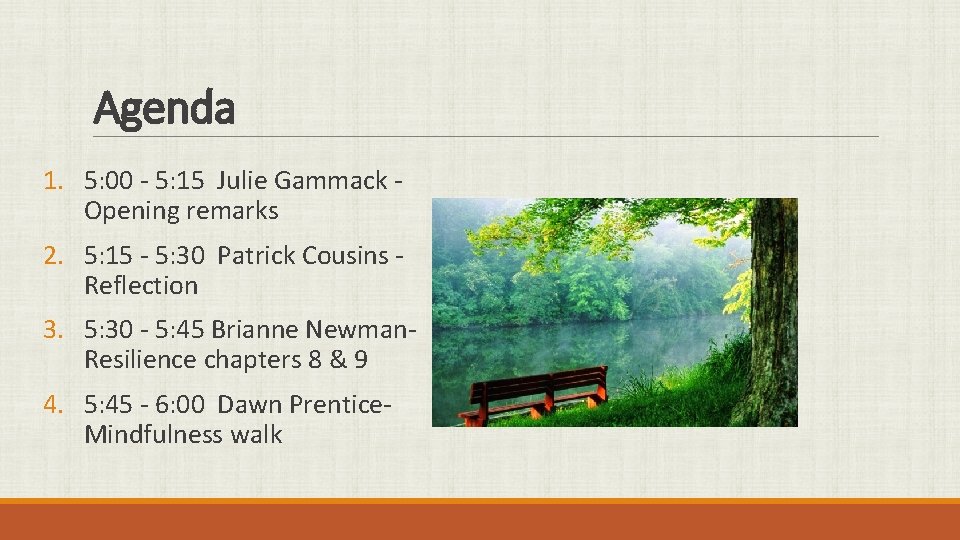 Agenda

1. 5:00 - 5:15 Julie Gammack - Opening remarks
2. 5:15 - 5:30 Patrick Cousins - Reflection
3. 5:30 - 5:45 Brianne Newman- Resilience chapters 8 & 9
4. 5:45 - 6:00 Dawn Prentice- Mindfulness walk